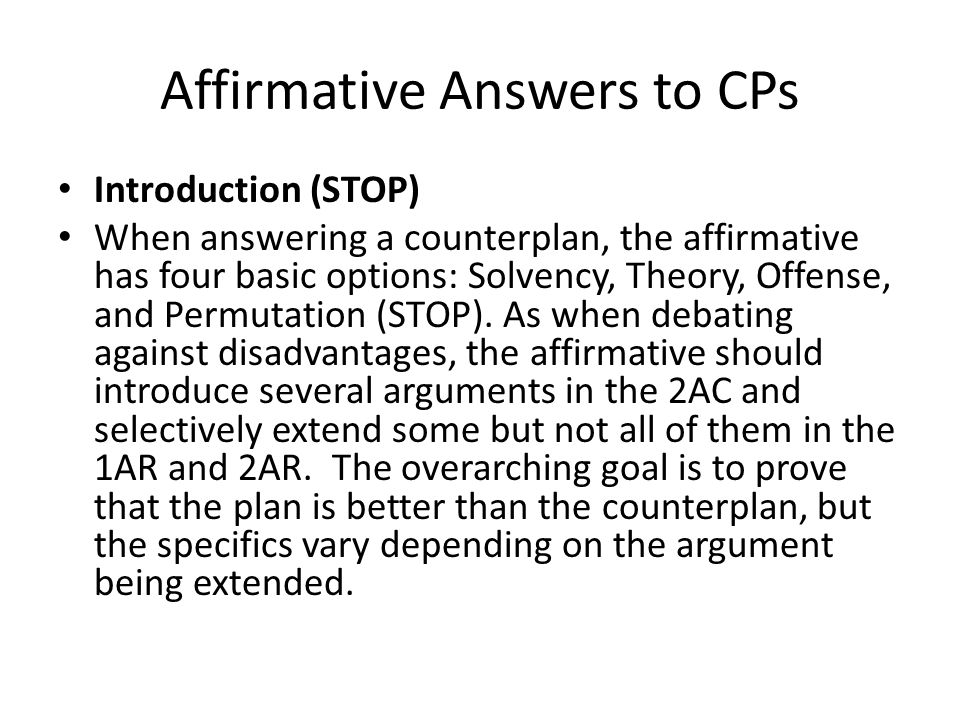 Affirmative Answers to CPs

• Introduction (STOP)
• When answering a counterplan, the affirmative has four basic options: Solvency, Theory, Offense, and Permutation (STOP). As when debating against disadvantages, the affirmative should introduce several arguments in the 2AC and selectively extend some but not all of them in the 1AR and 2AR. The overarching goal is to prove that the plan is better than the counterplan, but the specifics vary depending on the argument being extended.